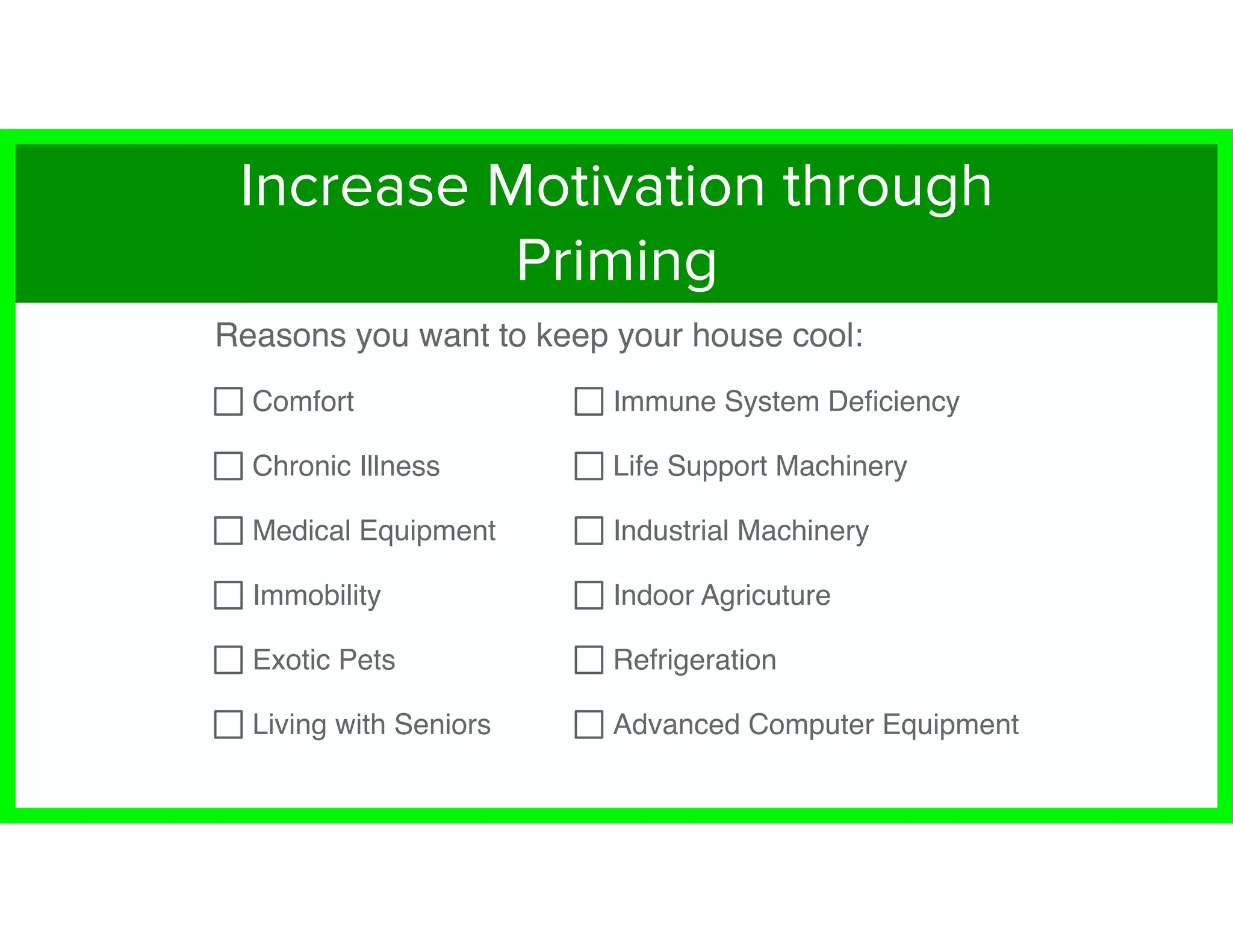 Increase Motivation through Priming

Reasons you want to keep your house cool:

☐ Comfort
☐ Chronic Illness
☐ Medical Equipment
☐ Immobility
☐ Exotic Pets
☐ Living with Seniors

☐ Immune System Deficiency
☐ Life Support Machinery
☐ Industrial Machinery
☐ Indoor Agricuture
☐ Refrigeration
☐ Advanced Computer Equipment